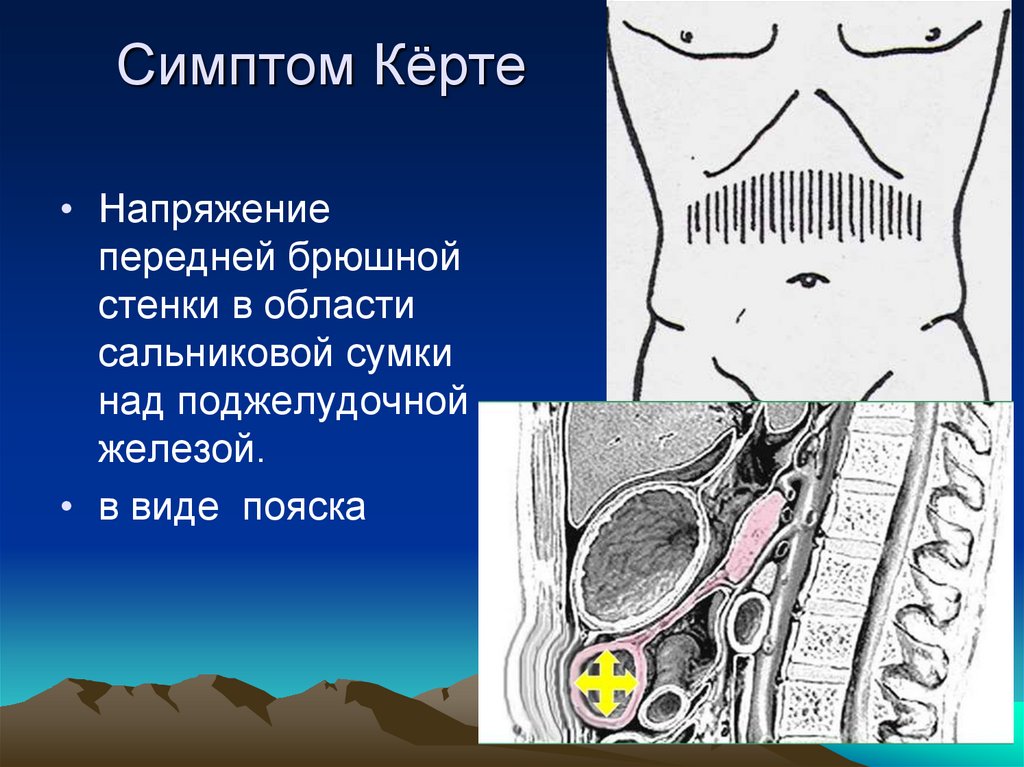 Симптом Кёрте

• Напряжение передней брюшной стенки в области сальниковой сумки над поджелудочной железой.

• в виде пояска